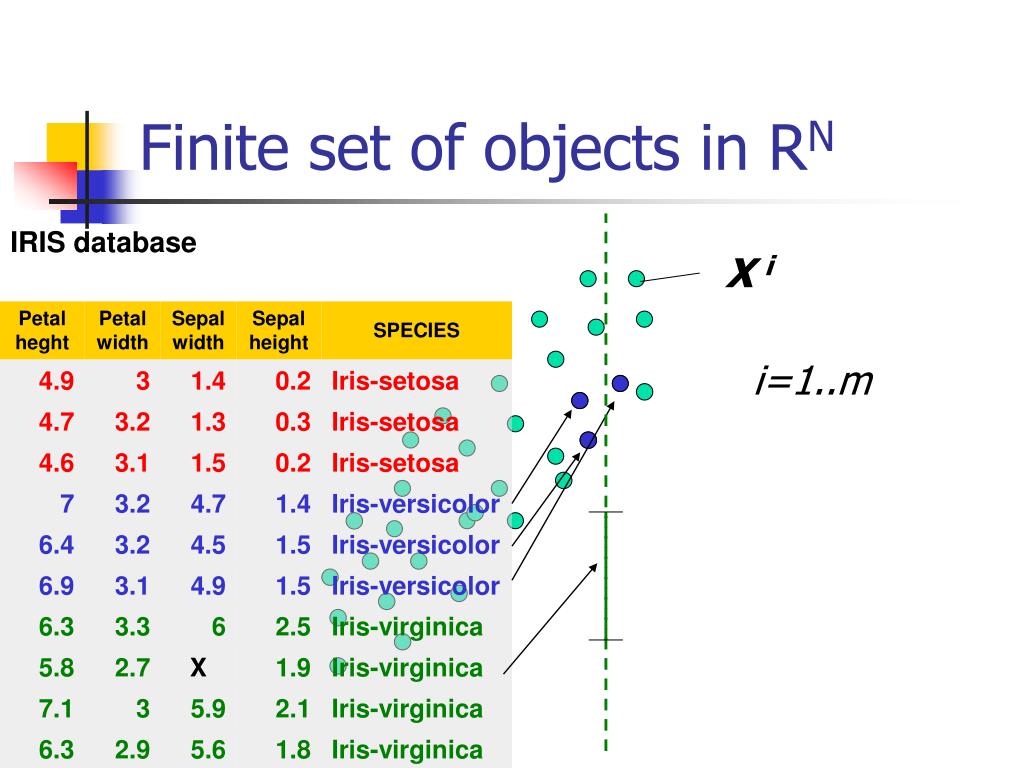 Finite set of objects in $R^N$

IRIS database

| Petal heght | Petal width | Sepal width | Sepal height | SPECIES |
|---|---|---|---|---|
| 4.9 | 3 | 1.4 | 0.2 | Iris-setosa |
| 4.7 | 3.2 | 1.3 | 0.3 | Iris-setosa |
| 4.6 | 3.1 | 1.5 | 0.2 | Iris-setosa |
| 7 | 3.2 | 4.7 | 1.4 | Iris-versicolor |
| 6.4 | 3.2 | 4.5 | 1.5 | Iris-versicolor |
| 6.9 | 3.1 | 4.9 | 1.5 | Iris-versicolor |
| 6.3 | 3.3 | 6 | 2.5 | Iris-virginica |
| 5.8 | 2.7 | X | 1.9 | Iris-virginica |
| 7.1 | 3 | 5.9 | 2.1 | Iris-virginica |
| 6.3 | 2.9 | 5.6 | 1.8 | Iris-virginica |

$x^i$

$i=1..m$